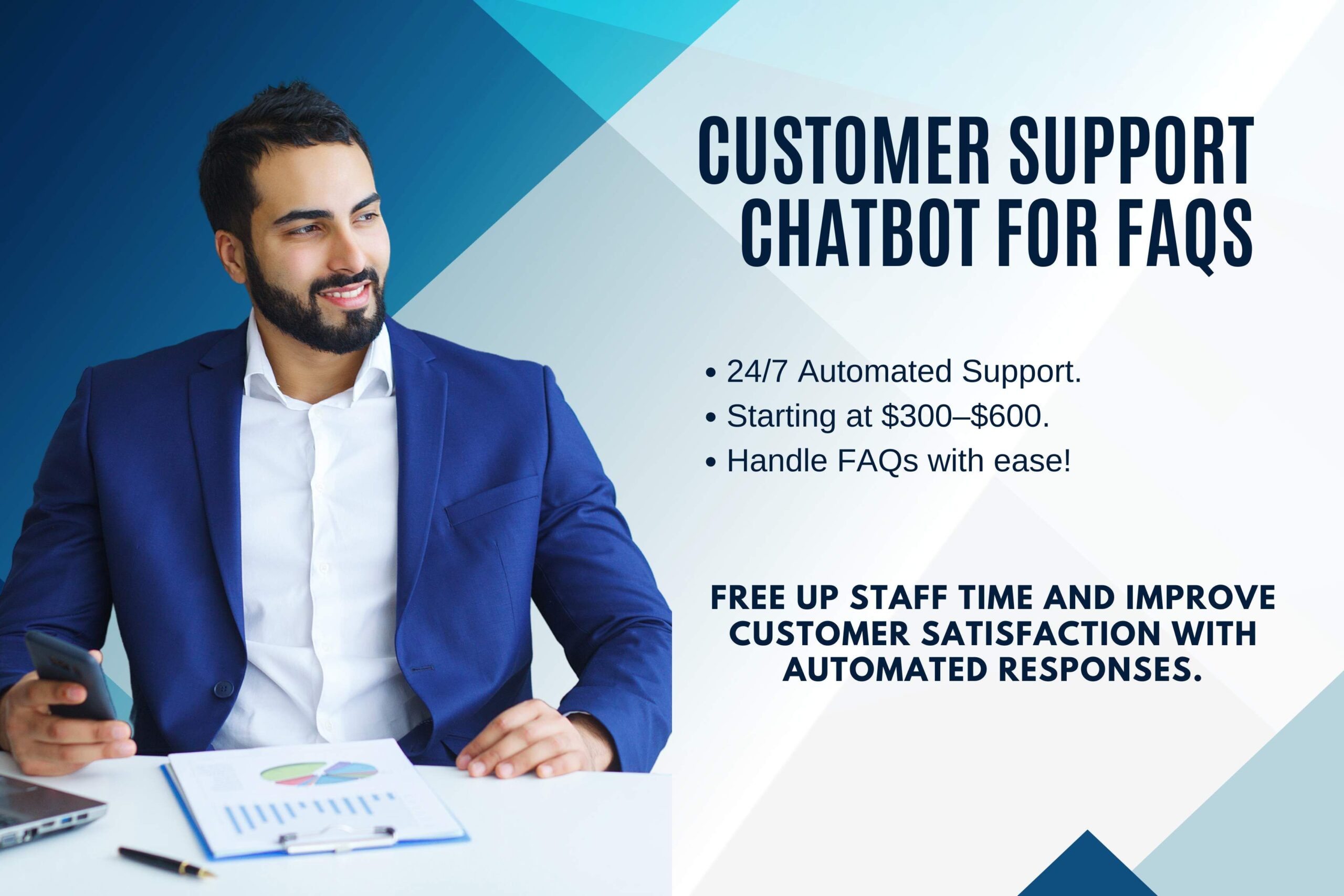 CUSTOMER SUPPORT CHATBOT FOR FAQS

• 24/7 Automated Support.
• Starting at \$300–\$600.
• Handle FAQs with ease!

FREE UP STAFF TIME AND IMPROVE CUSTOMER SATISFACTION WITH AUTOMATED RESPONSES.